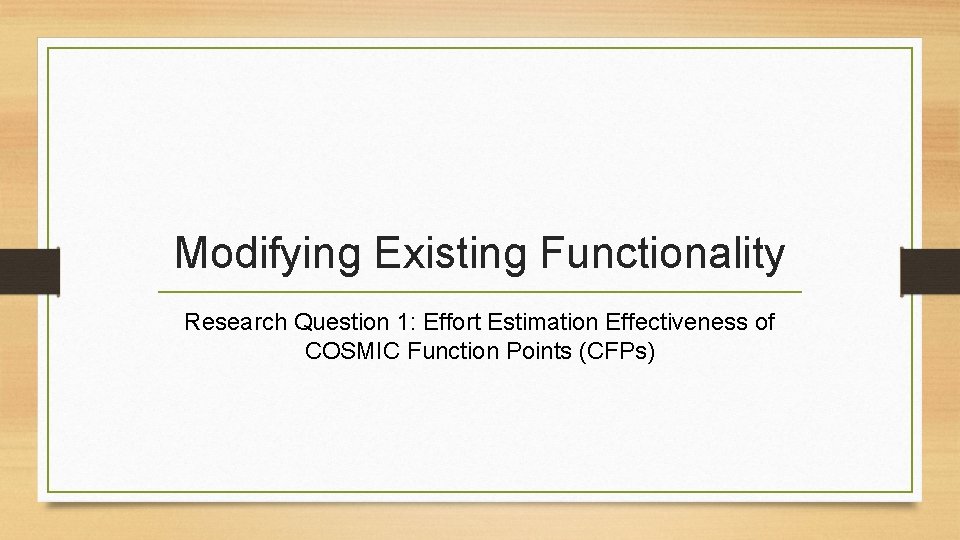 Modifying Existing Functionality

Research Question 1: Effort Estimation Effectiveness of COSMIC Function Points (CFPs)